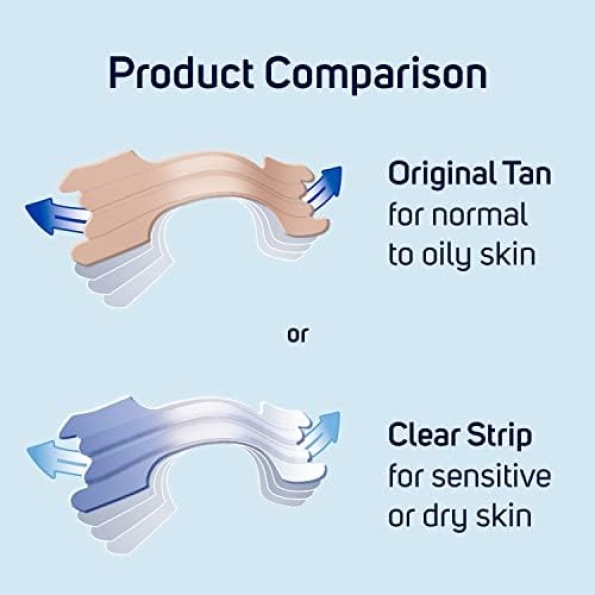 Product Comparison

Original Tan
for normal
to oily skin

or

Clear Strip
for sensitive
or dry skin